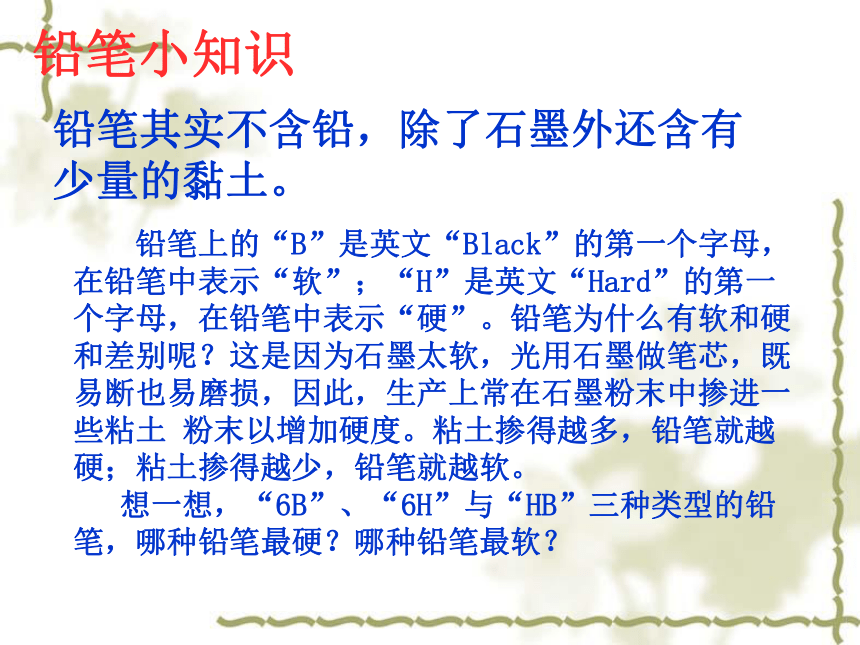 铅笔小知识

铅笔其实不含铅，除了石墨外还含有少量的黏土。

铅笔上的“B”是英文“Black”的第一个字母，在铅笔中表示“软”；“H”是英文“Hard”的第一个字母，在铅笔中表示“硬”。铅笔为什么有软和硬和差别呢？这是因为石墨太软，光用石墨做笔芯，既易断也易磨损，因此，生产上常在石墨粉末中掺进一些粘土 粉末以增加硬度。粘土掺得越多，铅笔就越硬；粘土掺得越少，铅笔就越软。

想一想，“6B”、“6H”与“HB”三种类型的铅笔，哪种铅笔最硬？哪种铅笔最软？